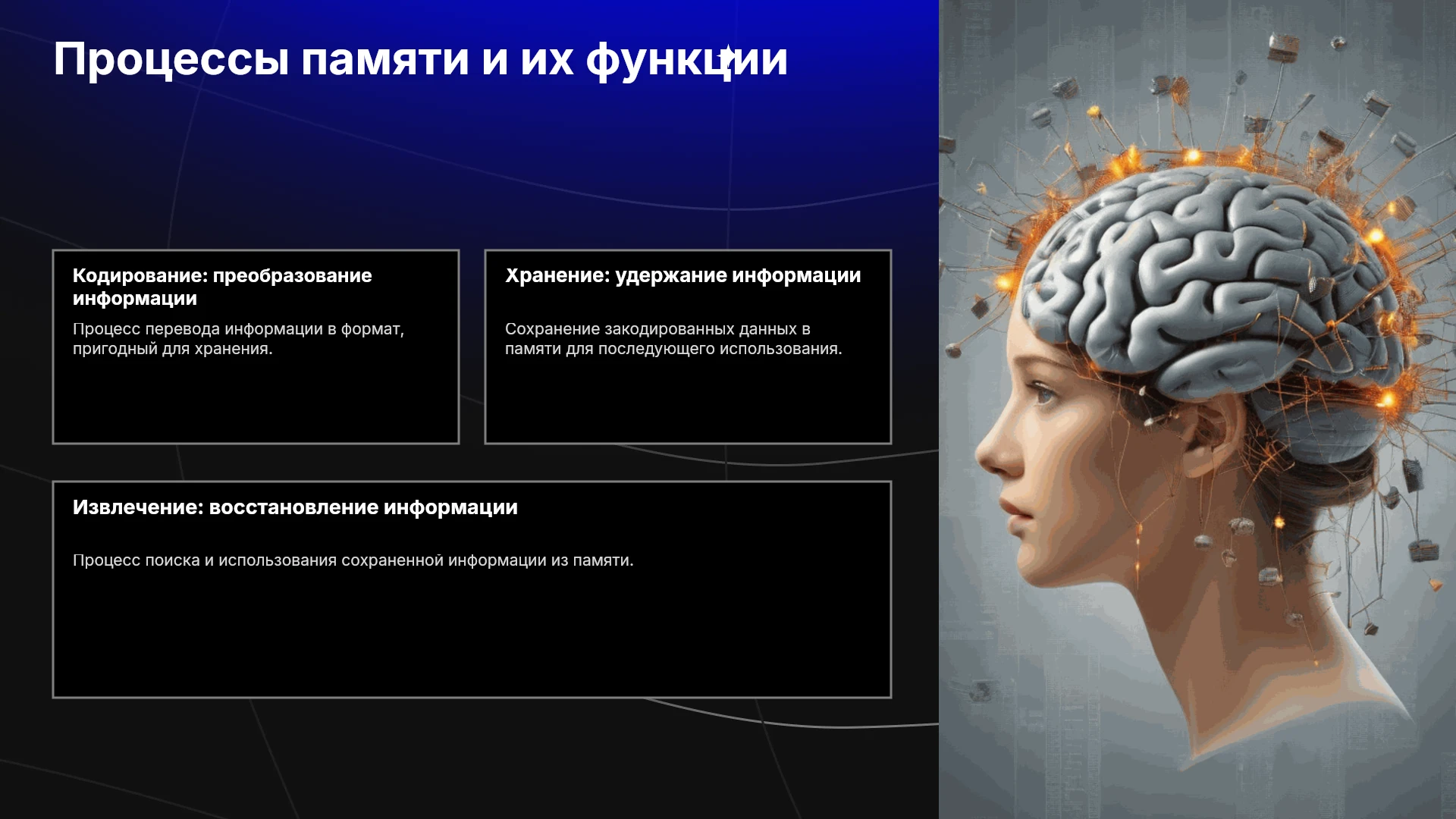 Процессы памяти и их функции

Кодирование: преобразование информации

Процесс перевода информации в формат, пригодный для хранения.

Хранение: удержание информации

Сохранение закодированных данных в памяти для последующего использования.

Извлечение: восстановление информации

Процесс поиска и использования сохраненной информации из памяти.